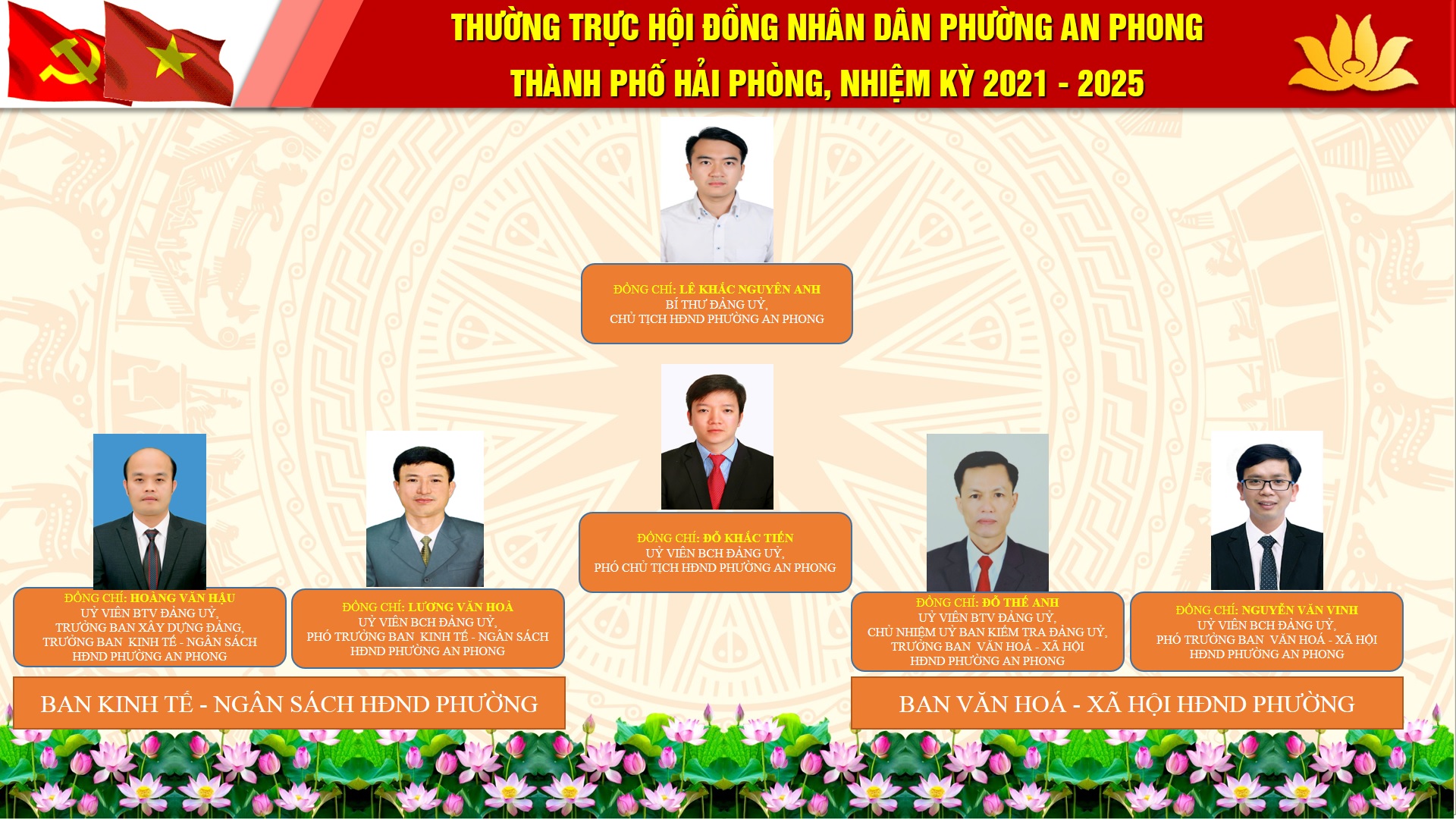 THƯỜNG TRỰC HỘI ĐỒNG NHÂN DÂN PHƯỜNG AN PHONG
THÀNH PHỐ HẢI PHÒNG, NHIỆM KỲ 2021 - 2025

ĐỒNG CHÍ: LÊ KHẮC NGUYÊN ANH
BÍ THƯ ĐẢNG UỶ,
CHỦ TỊCH HĐND PHƯỜNG AN PHONG

ĐỒNG CHÍ: ĐỖ KHẮC TIẾN
UỶ VIÊN BCH ĐẢNG UỶ,
PHÓ CHỦ TỊCH HĐND PHƯỜNG AN PHONG

ĐỒNG CHÍ: HOÀNG VĂN HẬU
UỶ VIÊN BTV ĐẢNG UỶ,
TRƯỞNG BAN XÂY DỰNG ĐẢNG,
TRƯỞNG BAN KINH TẾ - NGÂN SÁCH
HĐND PHƯỜNG AN PHONG

ĐỒNG CHÍ: LƯƠNG VĂN HOÀ
UỶ VIÊN BCH ĐẢNG UỶ,
PHÓ TRƯỞNG BAN KINH TẾ - NGÂN SÁCH
HĐND PHƯỜNG AN PHONG

ĐỒNG CHÍ: ĐỖ THẾ ANH
UỶ VIÊN BTV ĐẢNG UỶ,
CHỦ NHIỆM UỶ BAN KIỂM TRA ĐẢNG UỶ,
TRƯỞNG BAN VĂN HOÁ - XÃ HỘI
HĐND PHƯỜNG AN PHONG

ĐỒNG CHÍ: NGUYỄN VĂN VINH
UỶ VIÊN BCH ĐẢNG UỶ,
PHÓ TRƯỞNG BAN VĂN HOÁ - XÃ HỘI
HĐND PHƯỜNG AN PHONG

BAN KINH TẾ - NGÂN SÁCH HĐND PHƯỜNG

BAN VĂN HOÁ - XÃ HỘI HĐND PHƯỜNG